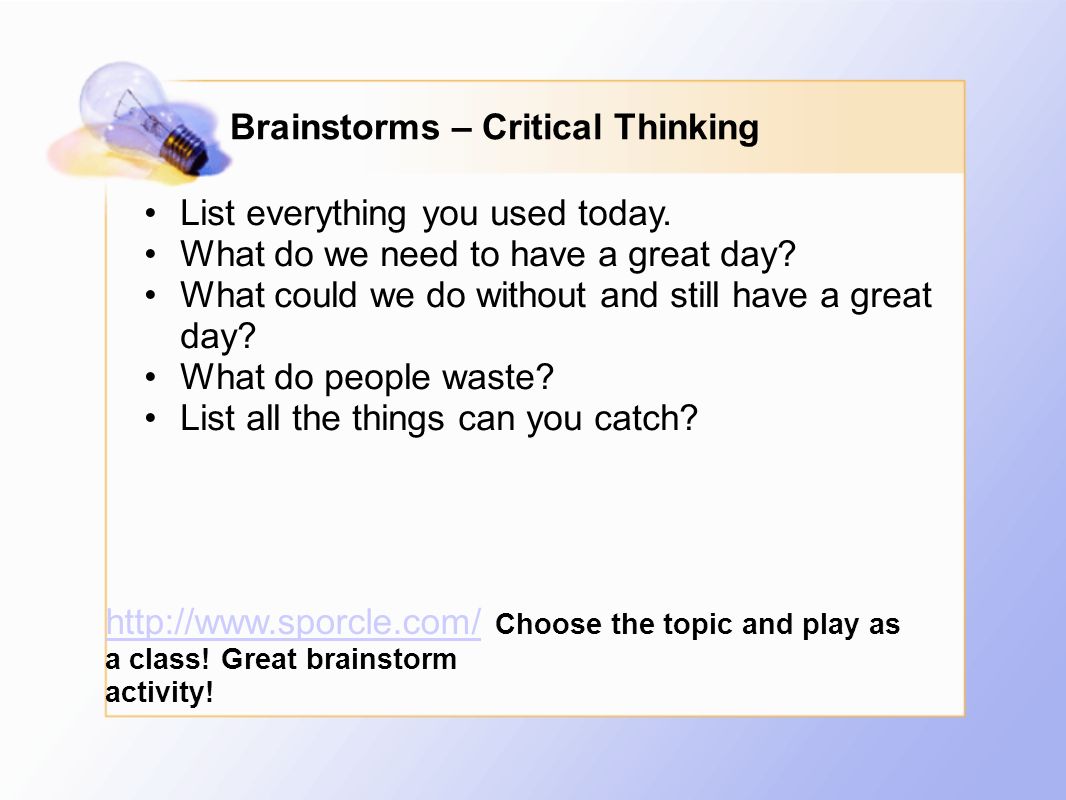 Brainstorms – Critical Thinking

• List everything you used today.
• What do we need to have a great day?
• What could we do without and still have a great day?
• What do people waste?
• List all the things can you catch?

http://www.sporcle.com/ Choose the topic and play as a class! Great brainstorm activity!